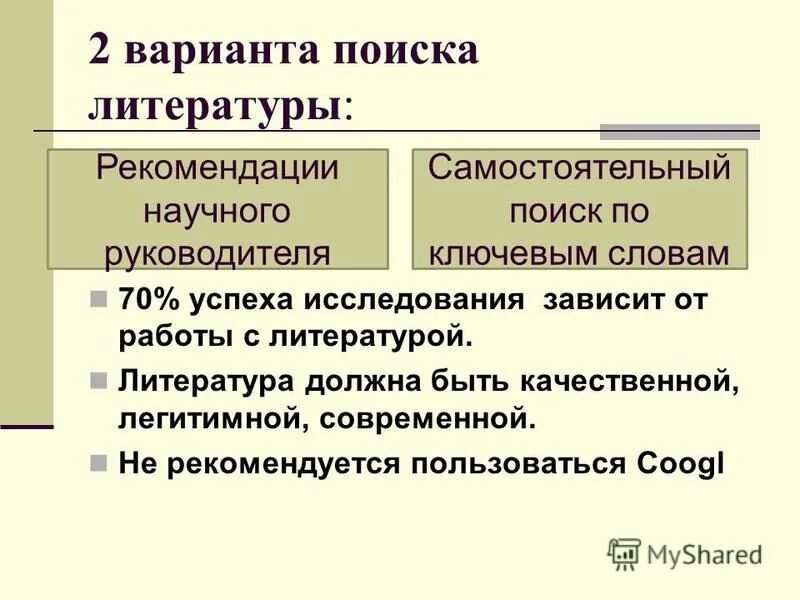 2 варианта поиска литературы:

Рекомендации научного руководителя

Самостоятельный поиск по ключевым словам

70% успеха исследования зависит от работы с литературой.

Литература должна быть качественной, легитимной, современной.

Не рекомендуется пользоваться Coogl

MyShared